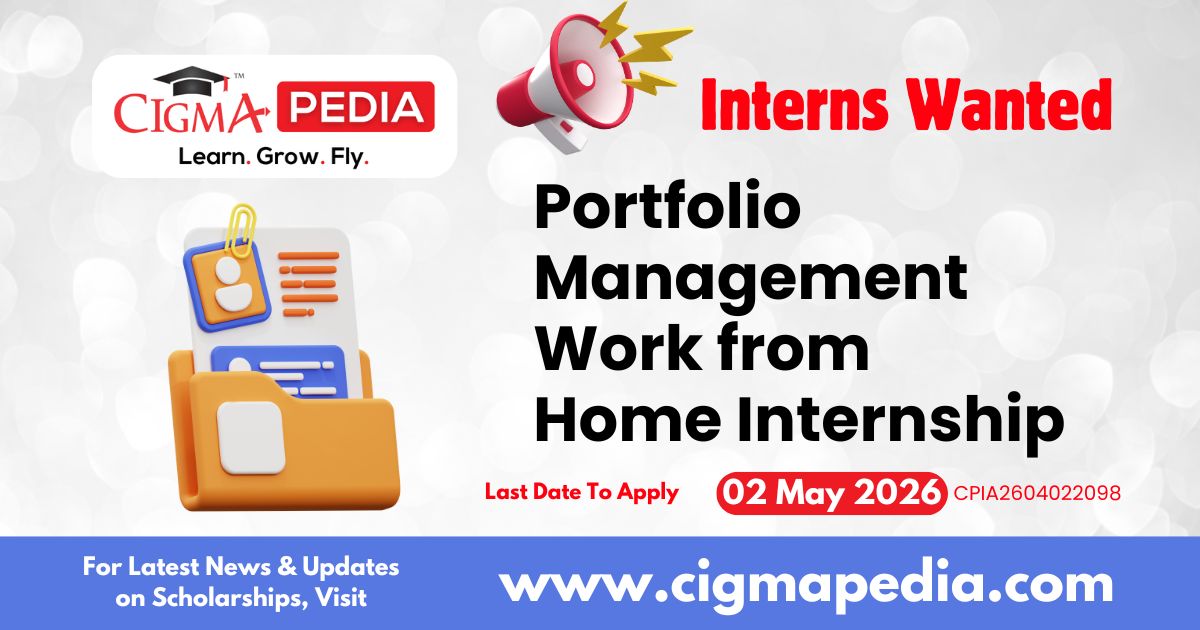 CIGMA PEDIA™
Learn. Grow. Fly.

Interns Wanted

Portfolio Management Work from Home Internship

Last Date To Apply 02 May 2026 CPIA2604022098

For Latest News & Updates on Scholarships, Visit

www.cigmapedia.com